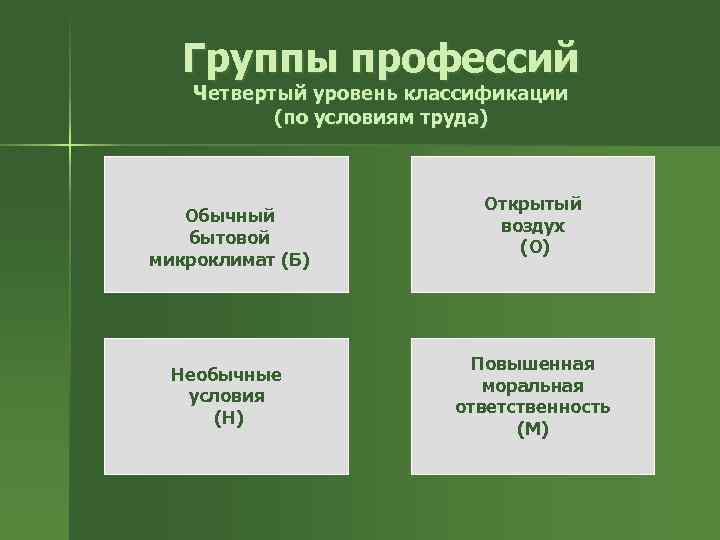 Группы профессий
Четвертый уровень классификации
(по условиям труда)

Обычный бытовой микроклимат (Б)

Открытый воздух (О)

Необычные условия (Н)

Повышенная моральная ответственность (М)